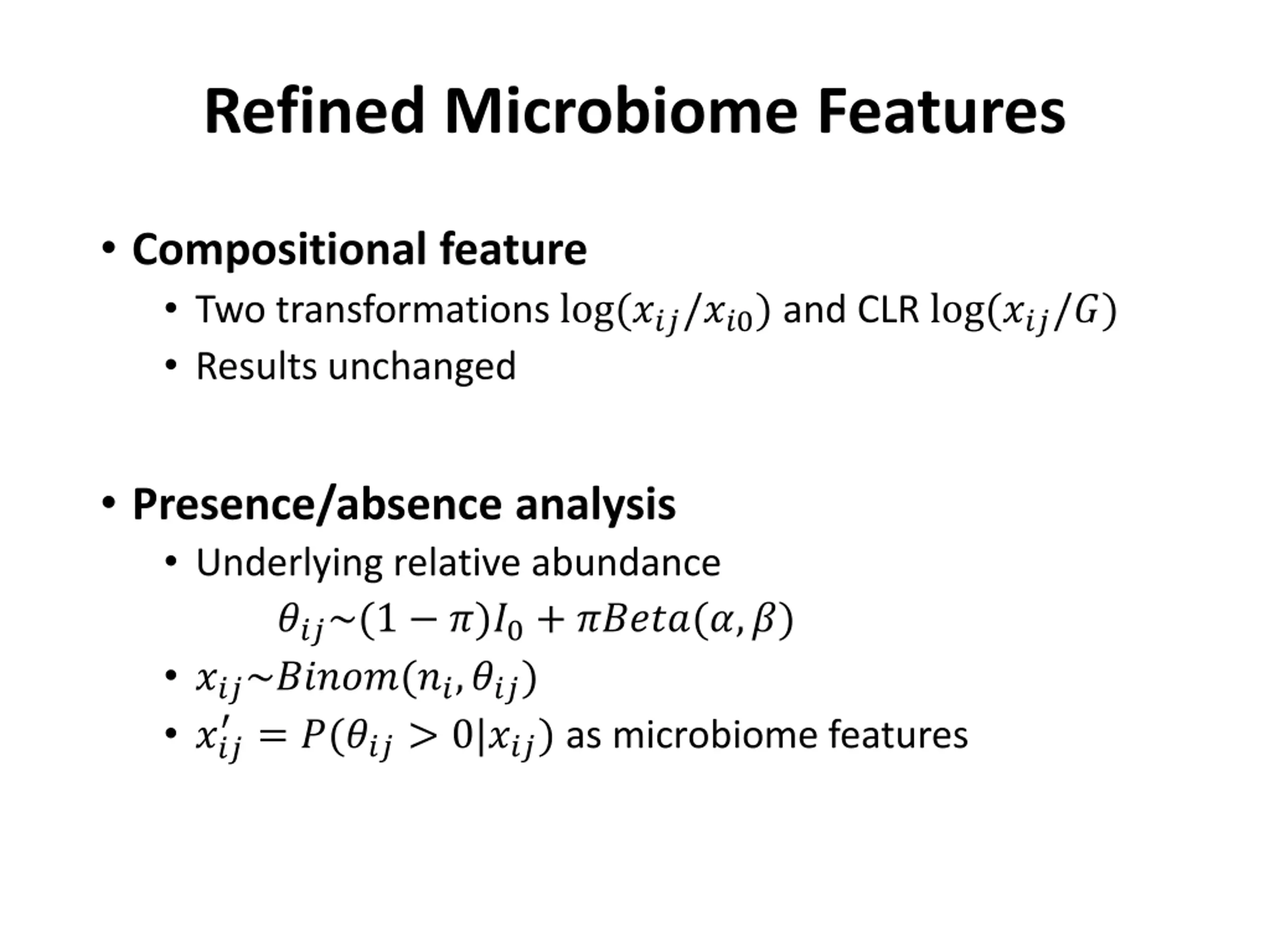 Refined Microbiome Features

• Compositional feature
  • Two transformations $\log(x_{ij}/x_{i0})$ and CLR $\log(x_{ij}/G)$
  • Results unchanged

• Presence/absence analysis
  • Underlying relative abundance
    $\theta_{ij} \sim (1-\pi)I_0 + \pi Beta(\alpha, \beta)$
  • $x_{ij} \sim Binom(n_i, \theta_{ij})$
  • $x'_{ij} = P(\theta_{ij} > 0 | x_{ij})$ as microbiome features